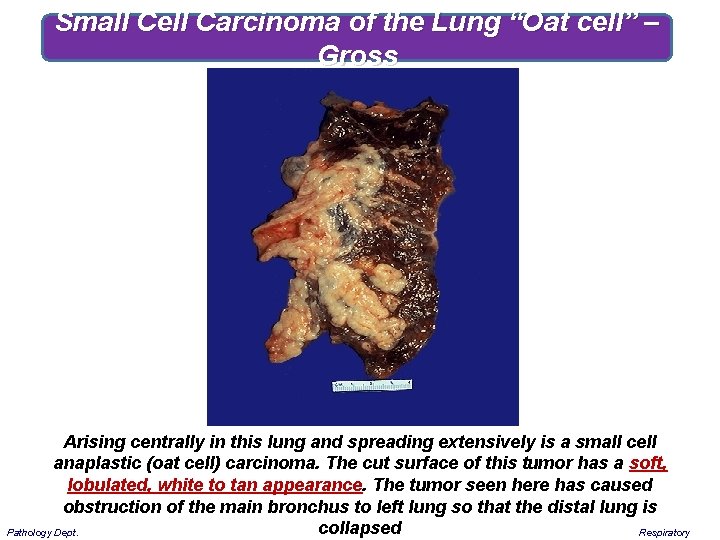 Small Cell Carcinoma of the Lung "Oat cell" – Gross

Arising centrally in this lung and spreading extensively is a small cell anaplastic (oat cell) carcinoma. The cut surface of this tumor has a soft, lobulated, white to tan appearance. The tumor seen here has caused obstruction of the main bronchus to left lung so that the distal lung is collapsed

Pathology Dept.

Respiratory